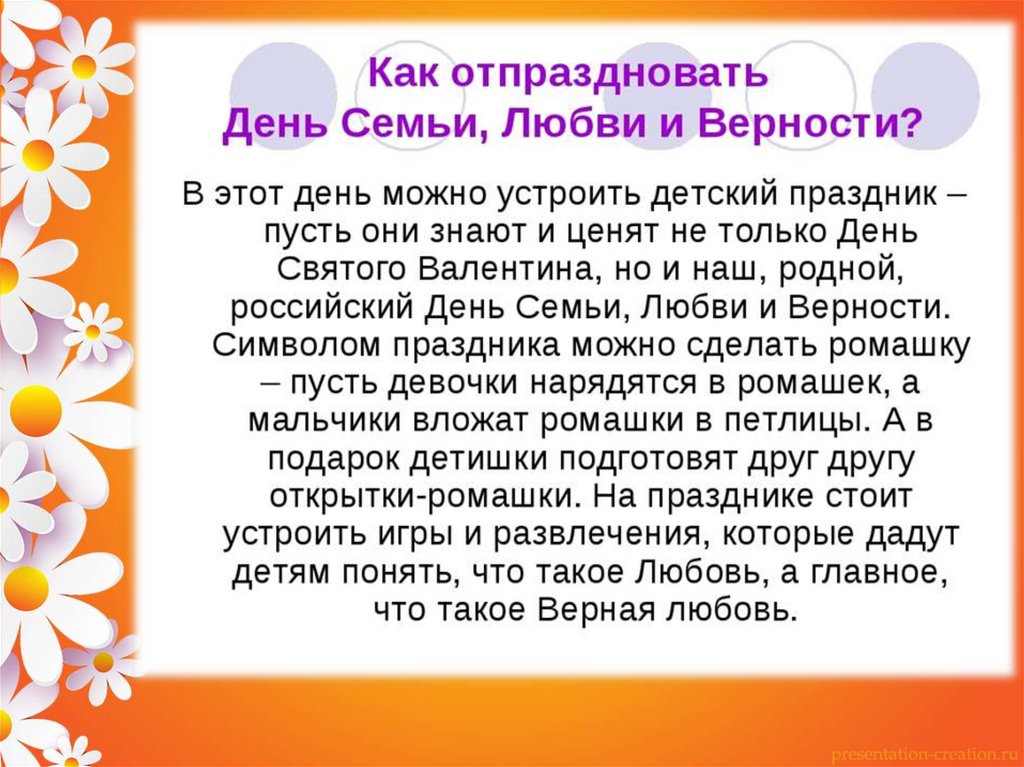 Как отпраздновать
День Семьи, Любви и Верности?

В этот день можно устроить детский праздник – пусть они знают и ценят не только День Святого Валентина, но и наш, родной, российский День Семьи, Любви и Верности. Символом праздника можно сделать ромашку – пусть девочки нарядятся в ромашек, а мальчики вложат ромашки в петлицы. А в подарок детишки подготовят друг другу открытки-ромашки. На празднике стоит устроить игры и развлечения, которые дадут детям понять, что такое Любовь, а главное, что такое Верная любовь.

presentation-creation.ru